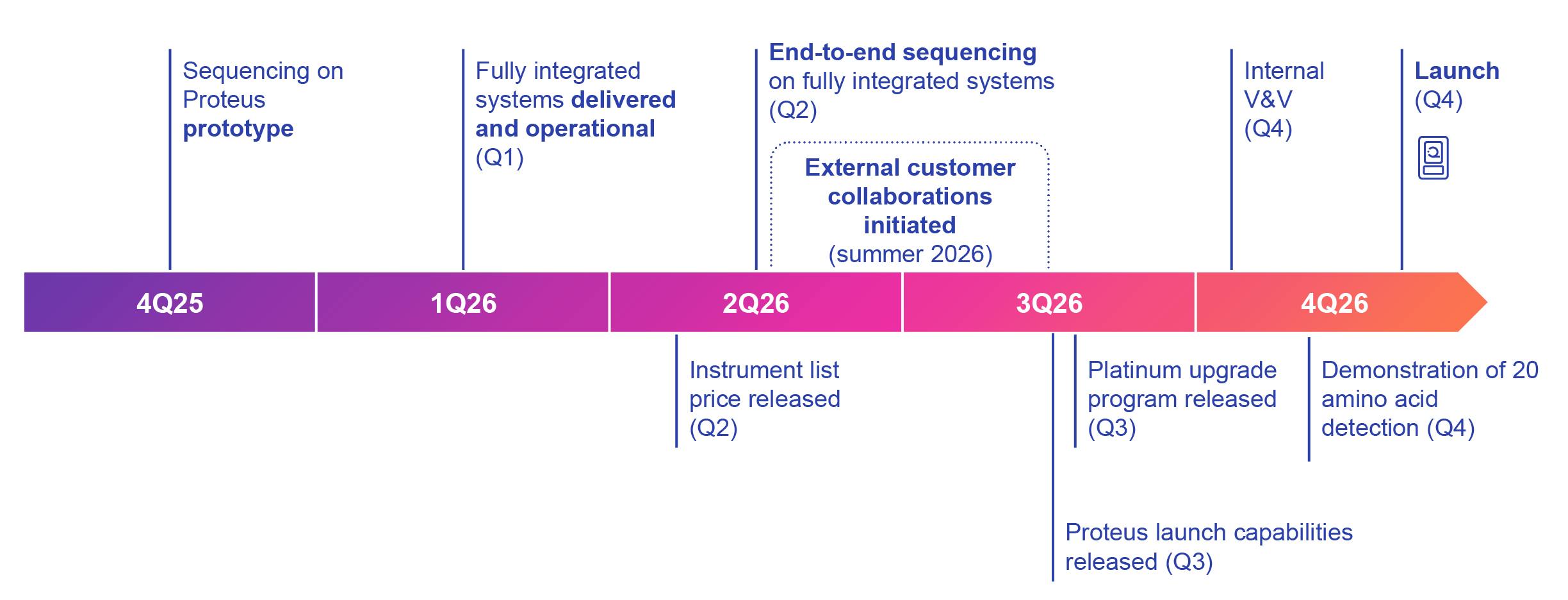 Sequencing on Proteus prototype

Fully integrated systems delivered and operational (Q1)

End-to-end sequencing on fully integrated systems (Q2)

External customer collaborations initiated (summer 2026)

Internal V&V (Q4)

Launch (Q4)

4Q25

1Q26

2Q26

3Q26

4Q26

Instrument list price released (Q2)

Platinum upgrade program released (Q3)

Demonstration of 20 amino acid detection (Q4)

Proteus launch capabilities released (Q3)